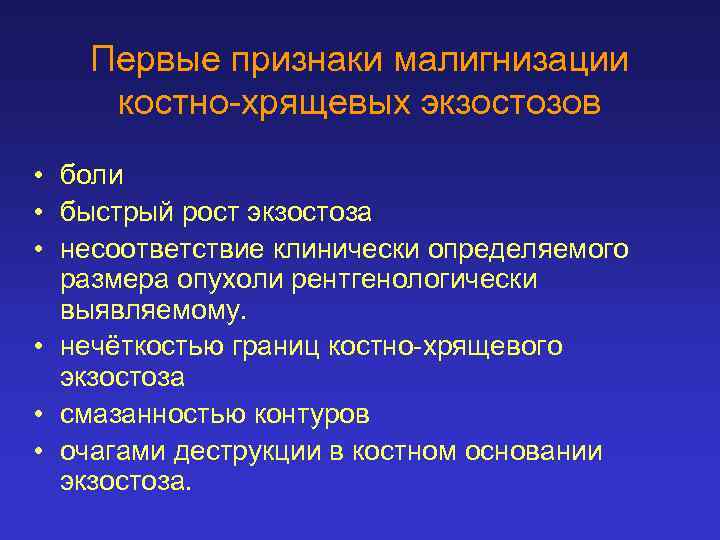 Первые признаки малигнизации костно-хрящевых экзостозов

• боли
• быстрый рост экзостоза
• несоответствие клинически определяемого размера опухоли рентгенологически выявляемому.
• нечёткостью границ костно-хрящевого экзостоза
• смазанностью контуров
• очагами деструкции в костном основании экзостоза.